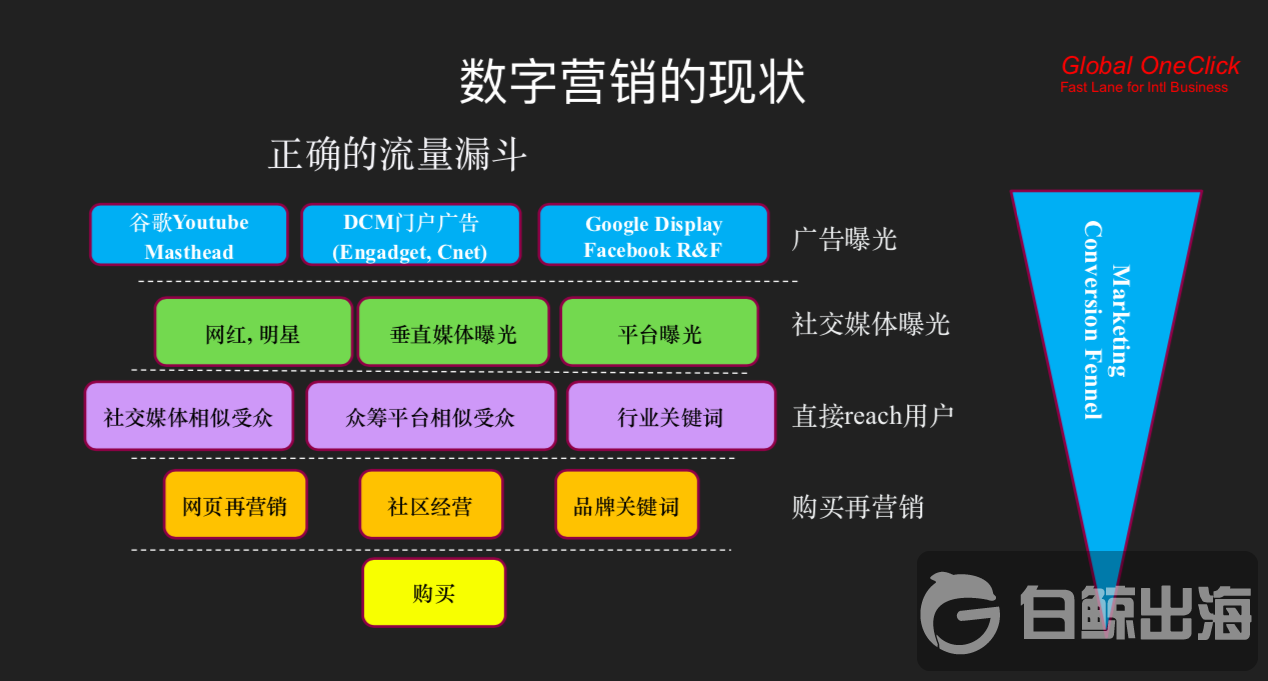 数字营销的现状

Global OneClick
Fast Lane for Intl Business

正确的流量漏斗

谷歌Youtube Masthead

DCM门户广告 (Engadget, Cnet)

Google Display Facebook R&F

广告曝光

网红, 明星

垂直媒体曝光

平台曝光

社交媒体曝光

社交媒体相似受众

众筹平台相似受众

行业关键词

直接reach用户

网页再营销

社区经营

品牌关键词

购买再营销

购买

Marketing Conversion Fennel

白鲸出海